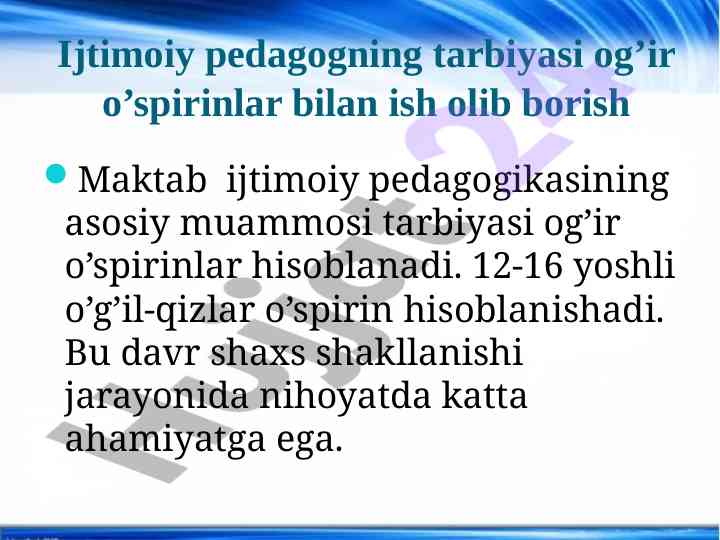 Ijtimoiy pedagogning tarbiyasi og’ir o’spirinlar bilan ish olib borish

Maktab ijtimoiy pedagogikasining asosiy muammosi tarbiyasi og’ir o’spirinlar hisoblanadi. 12-16 yoshli o’g’il-qizlar o’spirin hisoblanishadi. Bu davr shaxs shakllanishi jarayonida nihoyatda katta ahamiyatga ega.

Hujjat24